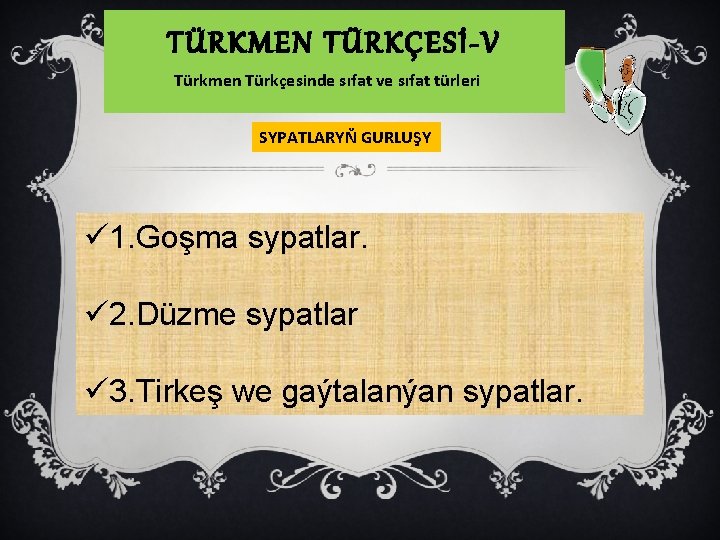 TÜRKMEN TÜRKÇESİ-V

Türkmen Türkçesinde sıfat ve sıfat türleri

SYPATLARYŇ GURLUŞY

✓1.Goşma sypatlar.

✓2.Düzme sypatlar

✓3.Tirkeş we gaýtalanýan sypatlar.